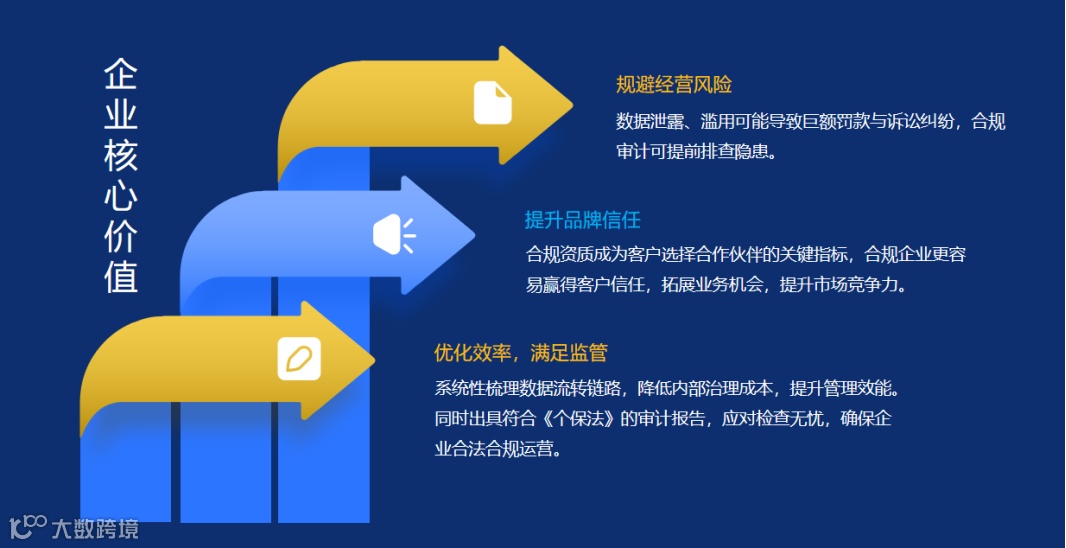 企业核心价值

规避经营风险

数据泄露、滥用可能导致巨额罚款与诉讼纠纷，合规审计可提前排查隐患。

提升品牌信任

合规资质成为客户选择合作伙伴的关键指标，合规企业更容易赢得客户信任，拓展业务机会，提升市场竞争力。

优化效率，满足监管

系统性梳理数据流转链路，降低内部治理成本，提升管理效能。同时出具符合《个保法》的审计报告，应对检查无忧，确保企业合法合规运营。

大数跨境